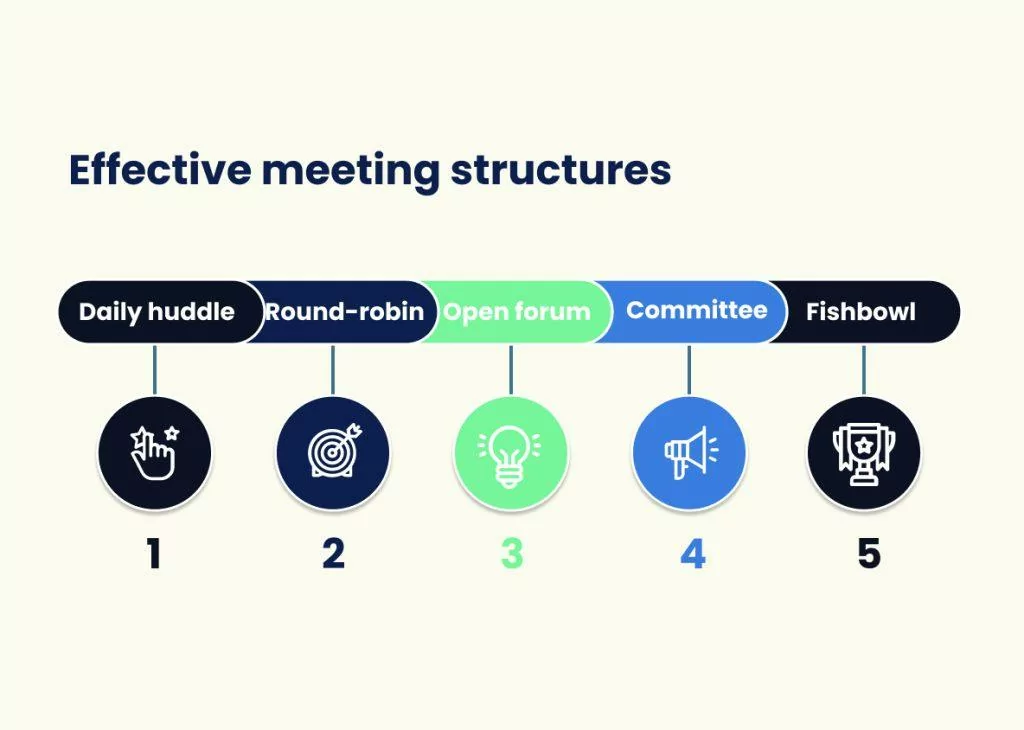 Effective meeting structures

Daily huddle

Round-robin

Open forum

Committee

Fishbowl

1

2

3

4

5